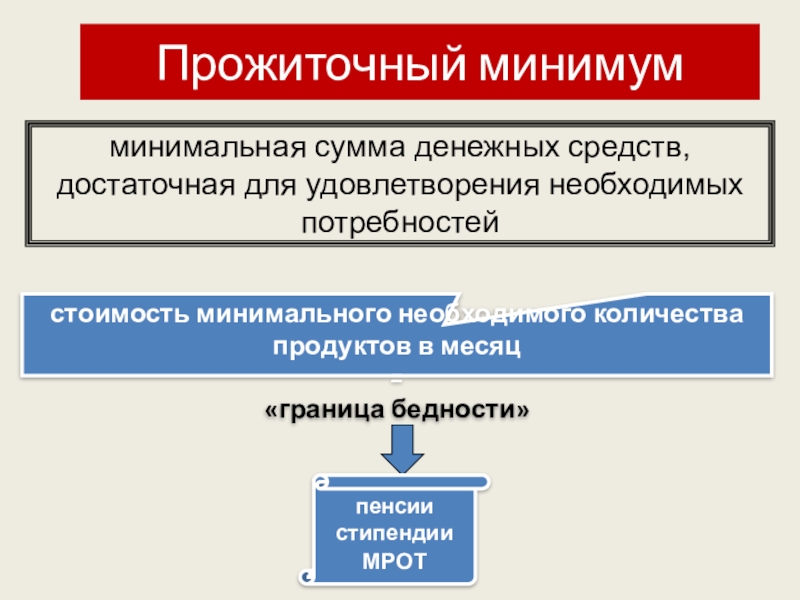 Прожиточный минимум

минимальная сумма денежных средств, достаточная для удовлетворения необходимых потребностей

стоимость минимального необходимого количества продуктов в месяц

–

«граница бедности»

пенсии
стипендии
МРОТ